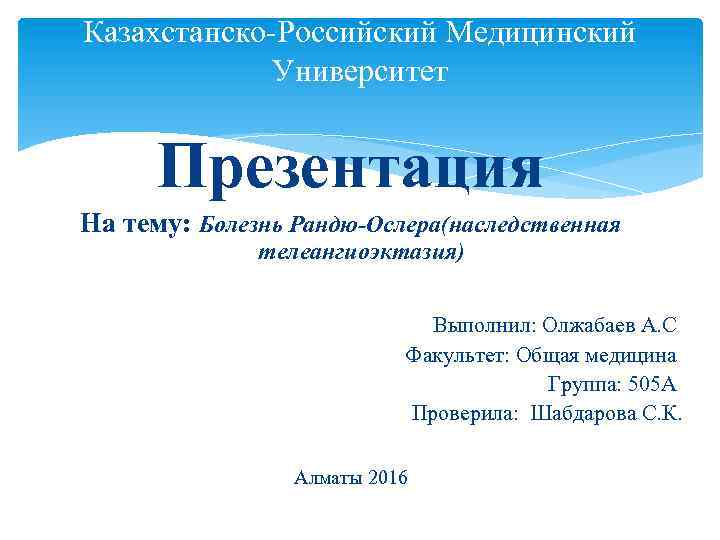 Казахстанско-Российский Медицинский Университет

Презентация

На тему: Болезнь Рандю-Ослера(наследственная телеангиоэктазия)

Выполнил: Олжабаев А.С
Факультет: Общая медицина
Группа: 505А
Проверила: Шабдарова С.К.

Алматы 2016